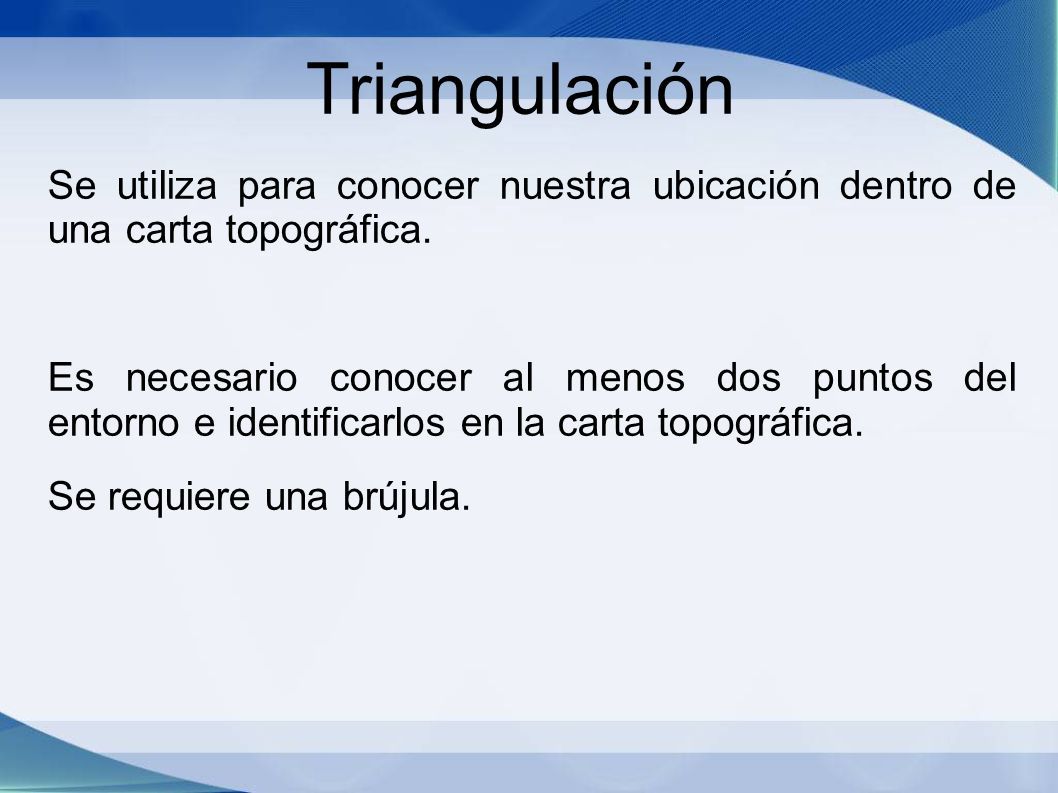 Triangulación

Se utiliza para conocer nuestra ubicación dentro de una carta topográfica.

Es necesario conocer al menos dos puntos del entorno e identificarlos en la carta topográfica.

Se requiere una brújula.